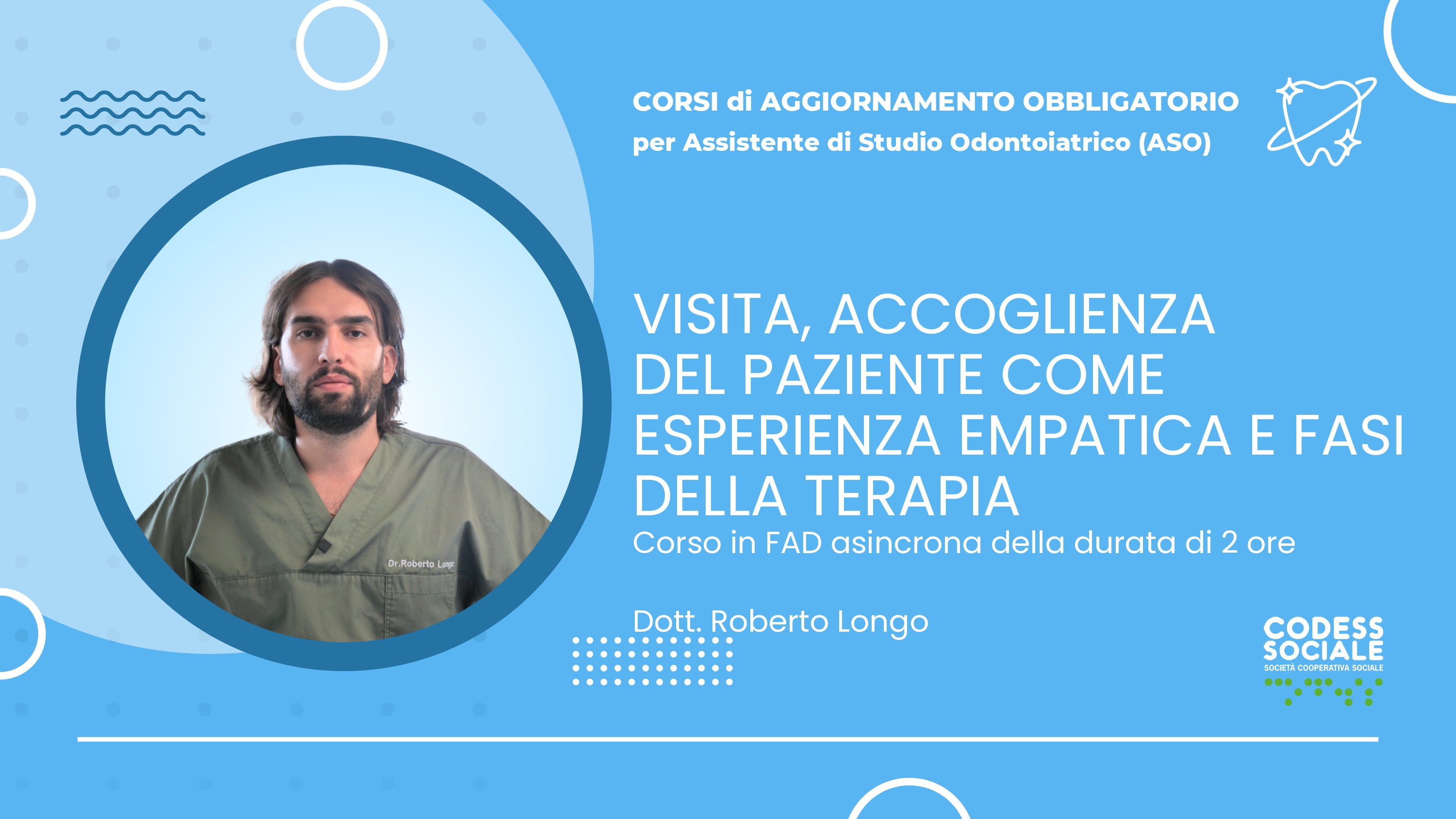 CORSI di AGGIORNAMENTO OBBLIGATORIO
per Assistente di Studio Odontoiatrico (ASO)

Dr.Roberto Longo

VISITA, ACCOGLIENZA DEL PAZIENTE COME ESPERIENZA EMPATICA E FASI DELLA TERAPIA
Corso in FAD asincrona della durata di 2 ore

Dott. Roberto Longo

CODESS SOCIALE
SOCIETÀ COOPERATIVA SOCIALE